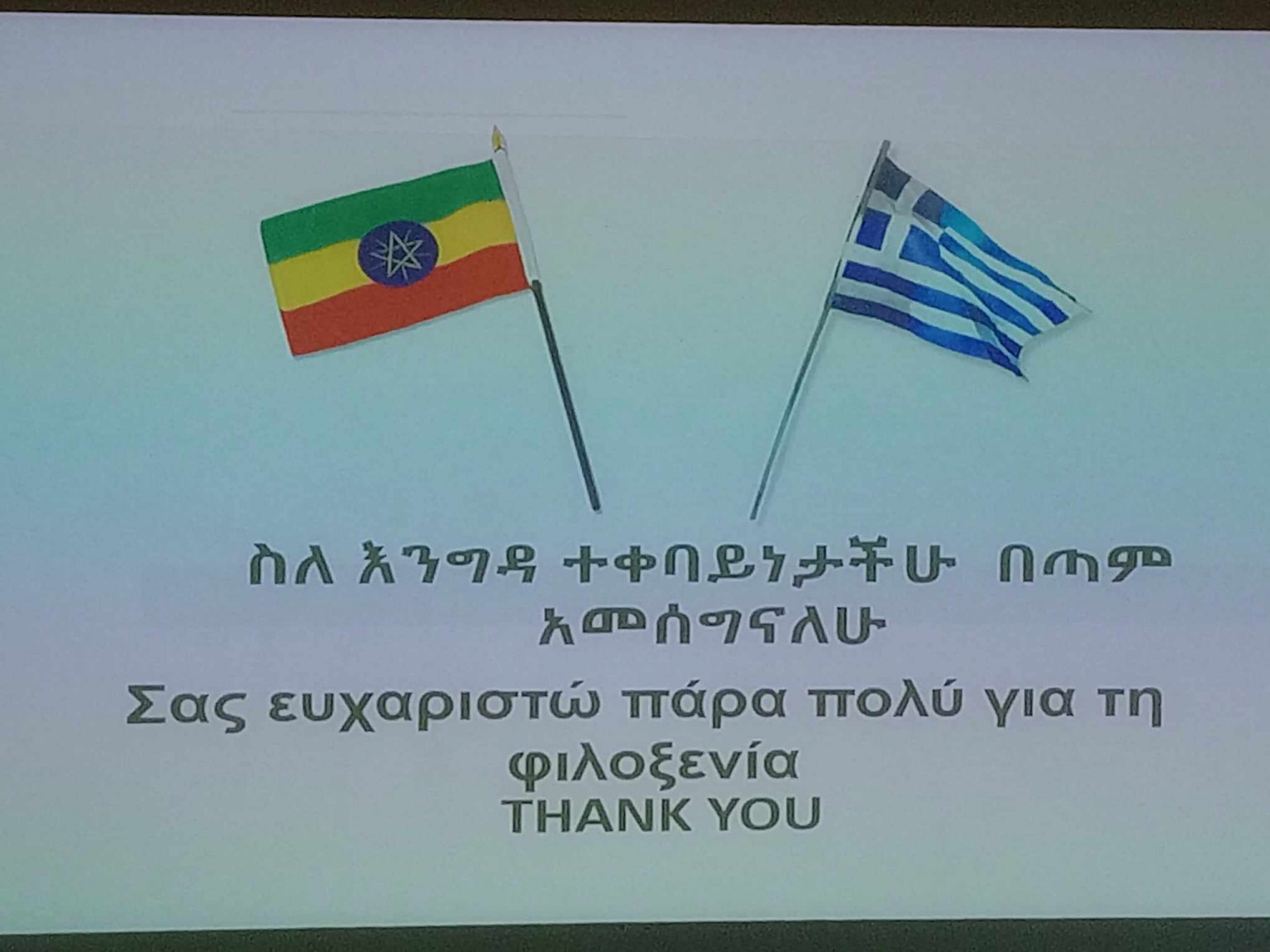 ስለ እንግዳ ተቀባይነታችሁ በጣም አመሰግናለሁ

Σας ευχαριστώ πάρα πολύ για τη φιλοξενία

THANK YOU